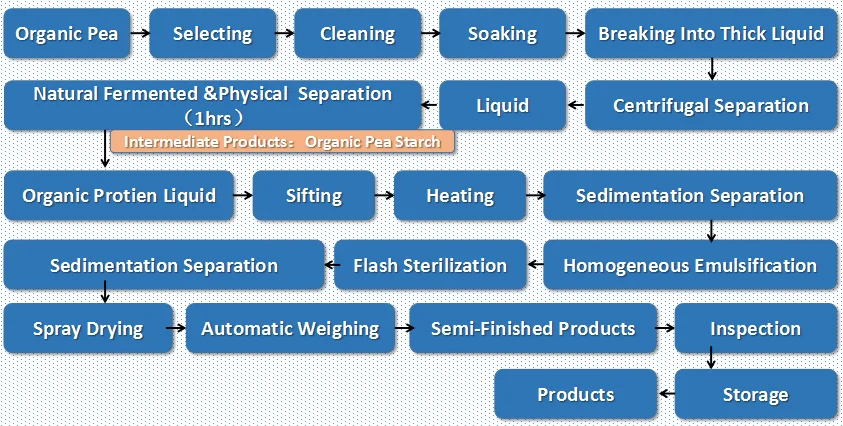 Organic Pea
Selecting
Cleaning
Soaking
Breaking Into Thick Liquid
Centrifugal Separation
Liquid
Natural Fermented &Physical Separation (1hrs)
Intermediate Products: Organic Pea Starch
Organic Protien Liquid
Sifting
Heating
Sedimentation Separation
Homogeneous Emulsification
Flash Sterilization
Sedimentation Separation
Spray Drying
Automatic Weighing
Semi-Finished Products
Inspection
Storage
Products